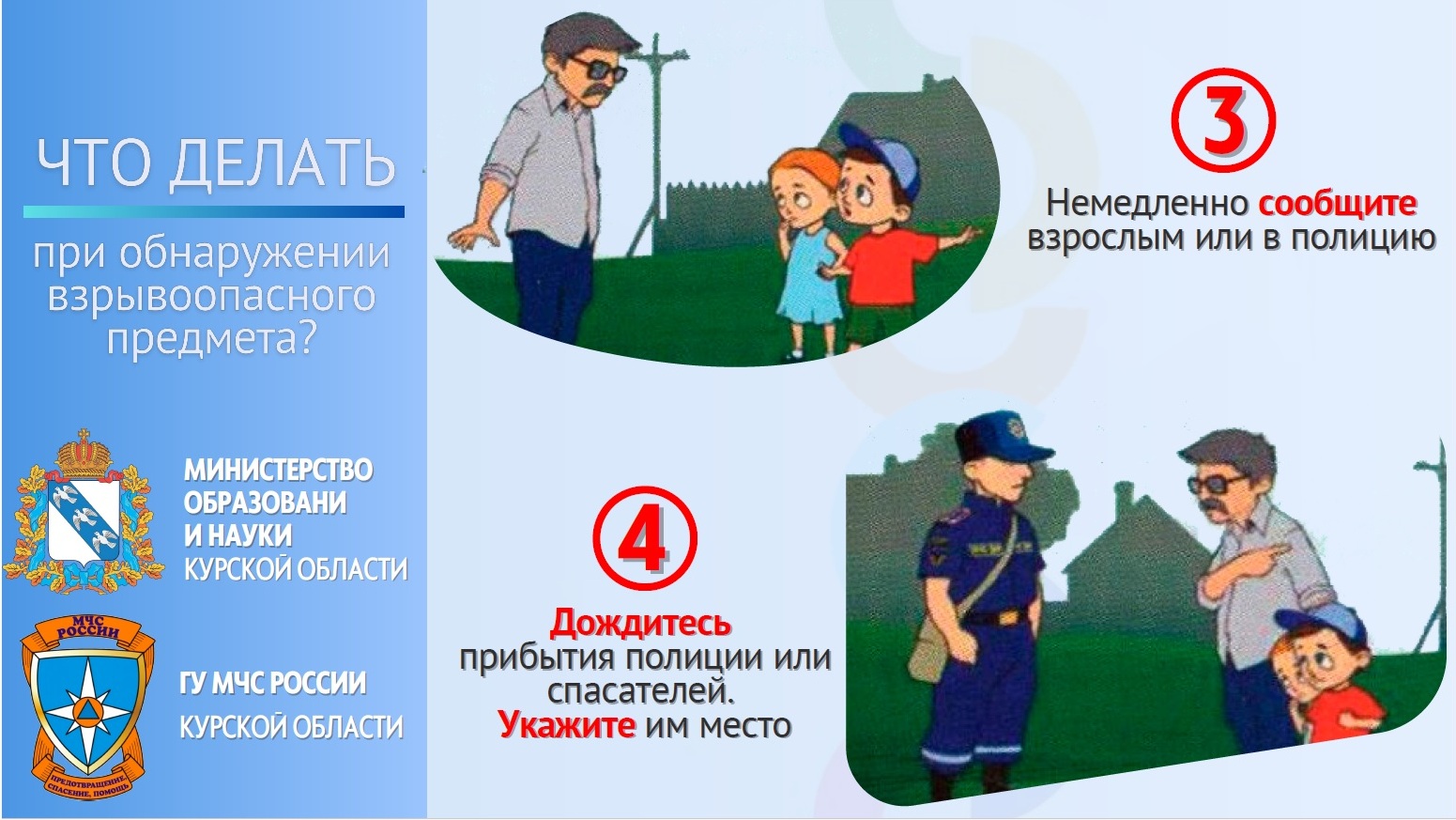 ЧТО ДЕЛАТЬ

при обнаружении взрывоопасного предмета?

МИНИСТЕРСТВО ОБРАЗОВАНИ И НАУКИ КУРСКОЙ ОБЛАСТИ

МЧС РОССИИ

ПРЕДОТВРАЩЕНИЕ, СПАСЕНИЕ, ПОМОЩЬ

ГУ МЧС РОССИИ КУРСКОЙ ОБЛАСТИ

3

Немедленно сообщите взрослым или в полицию

4

Дождитесь прибытия полиции или спасателей. Укажите им место